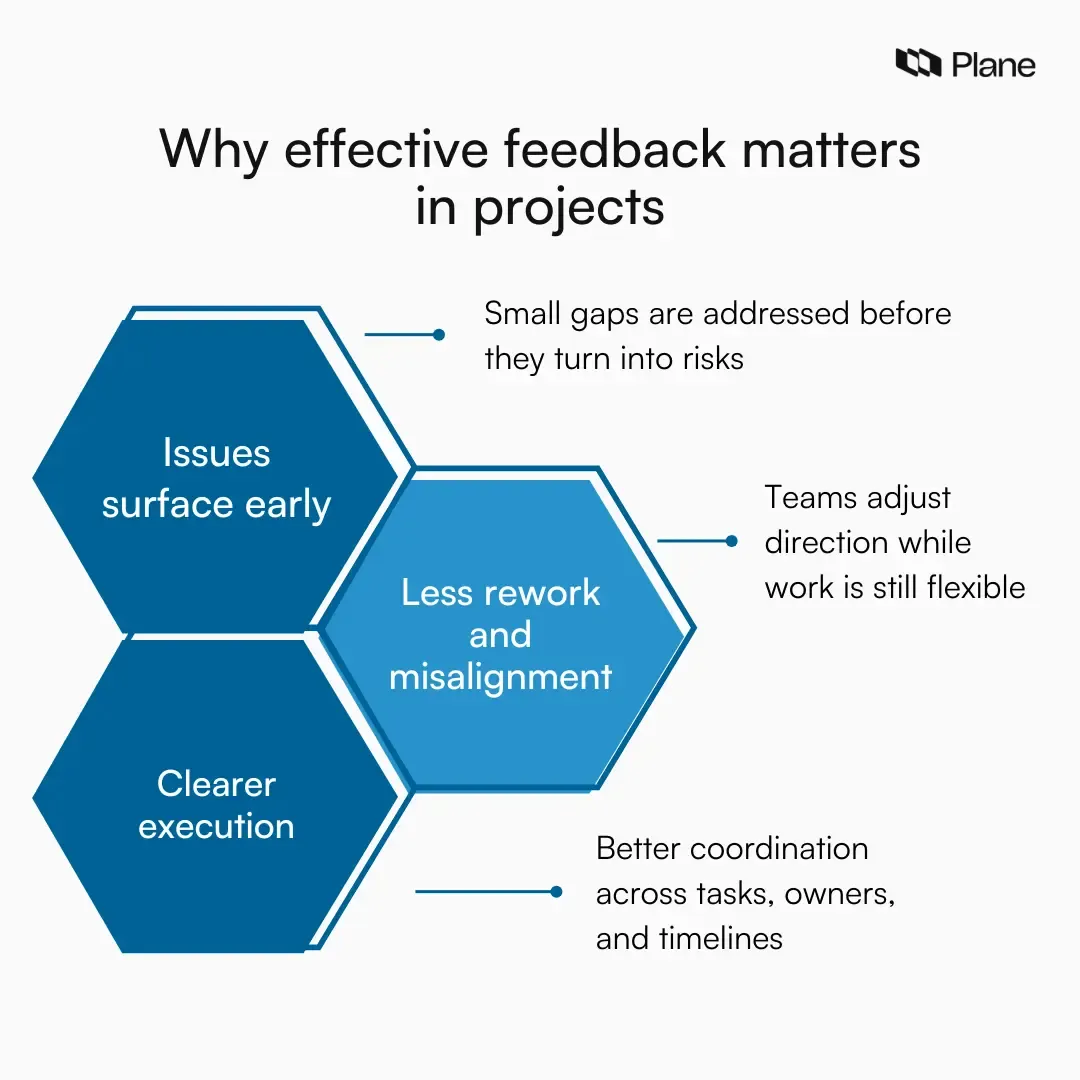 Plane

Why effective feedback matters in projects

Issues surface early

Small gaps are addressed before they turn into risks

Less rework and misalignment

Teams adjust direction while work is still flexible

Clearer execution

Better coordination across tasks, owners, and timelines